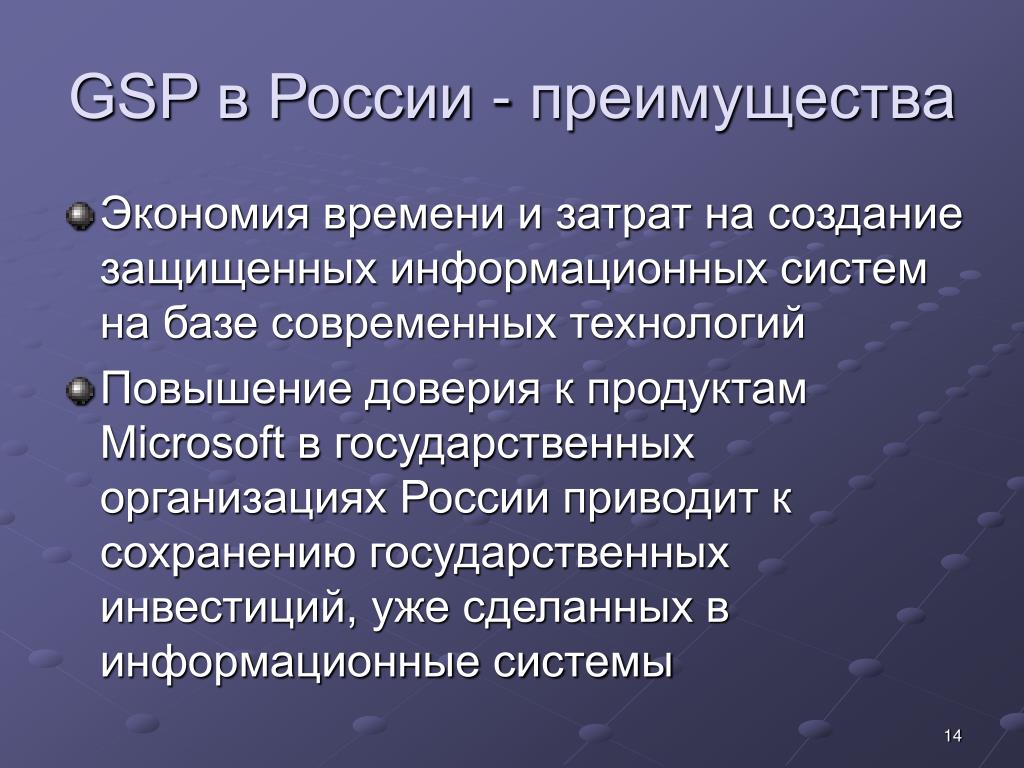 GSP в России - преимущества

Экономия времени и затрат на создание защищенных информационных систем на базе современных технологий

Повышение доверия к продуктам Microsoft в государственных организациях России приводит к сохранению государственных инвестиций, уже сделанных в информационные системы

14